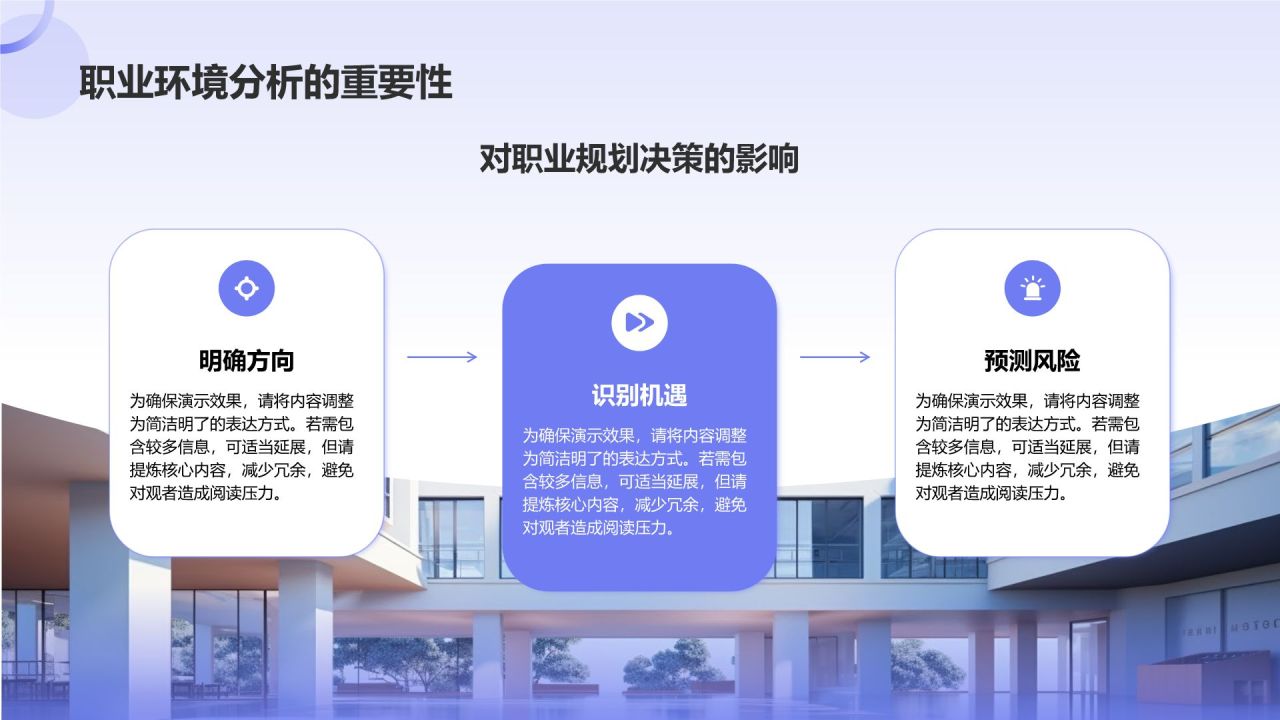 职业环境分析的重要性

对职业规划决策的影响

明确方向

为确保演示效果，请将内容调整为简洁明了的表达方式。若需包含较多信息，可适当延展，但请提炼核心内容，减少冗余，避免对观者造成阅读压力。

识别机遇

为确保演示效果，请将内容调整为简洁明了的表达方式。若需包含较多信息，可适当延展，但请提炼核心内容，减少冗余，避免对观者造成阅读压力。

预测风险

为确保演示效果，请将内容调整为简洁明了的表达方式。若需包含较多信息，可适当延展，但请提炼核心内容，减少冗余，避免对观者造成阅读压力。